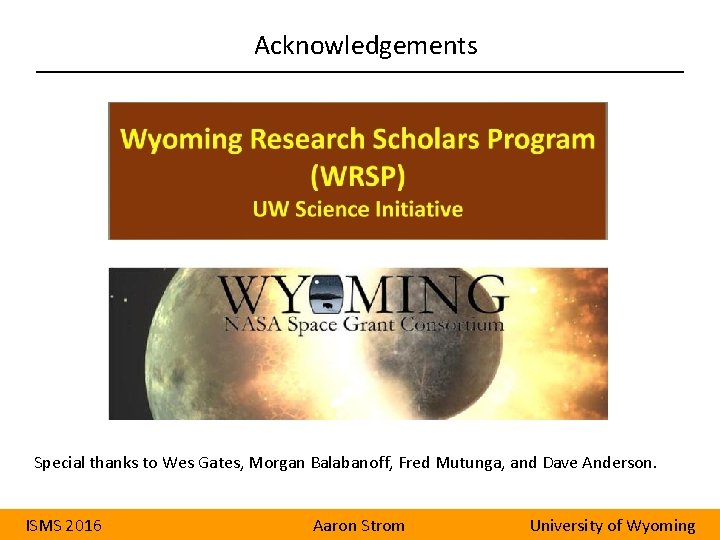 Acknowledgements

Wyoming Research Scholars Program
(WRSP)
UW Science Initiative

WYOMING
NASA Space Grant Consortium

Special thanks to Wes Gates, Morgan Balabanoff, Fred Mutunga, and Dave Anderson.

ISMS 2016

Aaron Strom

University of Wyoming